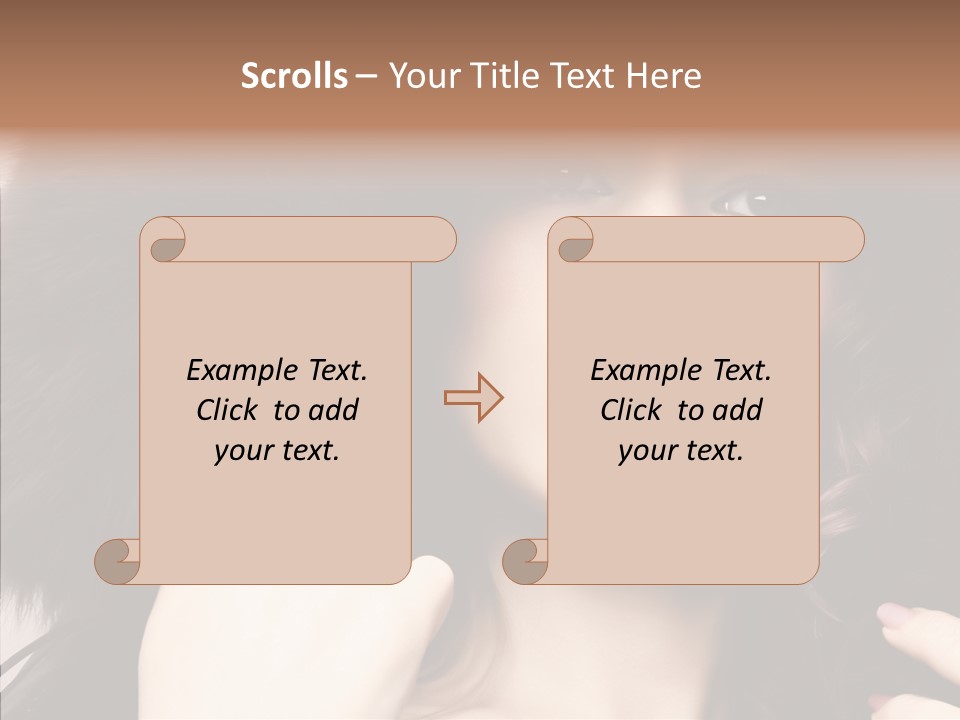 Scrolls – Your Title Text Here

Example Text. Click to add your text.

Example Text. Click to add your text.